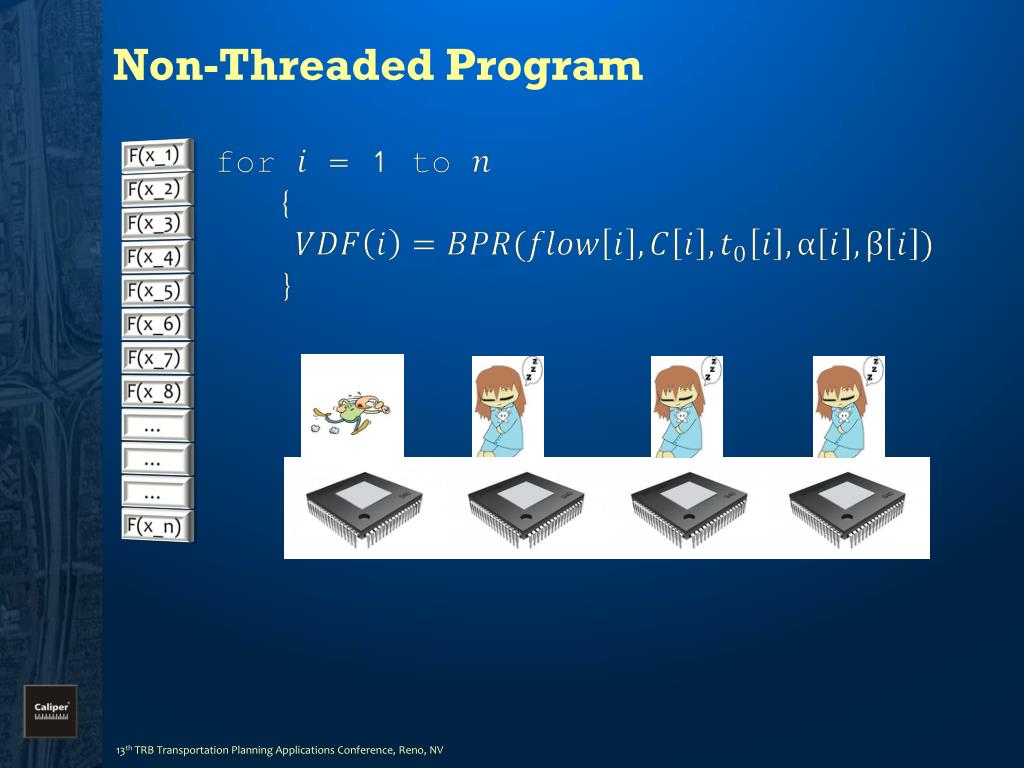 Non-Threaded Program

F(x_1)
F(x_2)
F(x_3)
F(x_4)
F(x_5)
F(x_6)
F(x_7)
F(x_8)
...
...
...
F(x_n)

for $i$ = 1 to $n$
{
$VDF(i) = BPR(flow[i], C[i], t_0[i], \alpha[i], \beta[i])$
}

z z z

z z z

z z z

Caliper

13th TRB Transportation Planning Applications Conference, Reno, NV